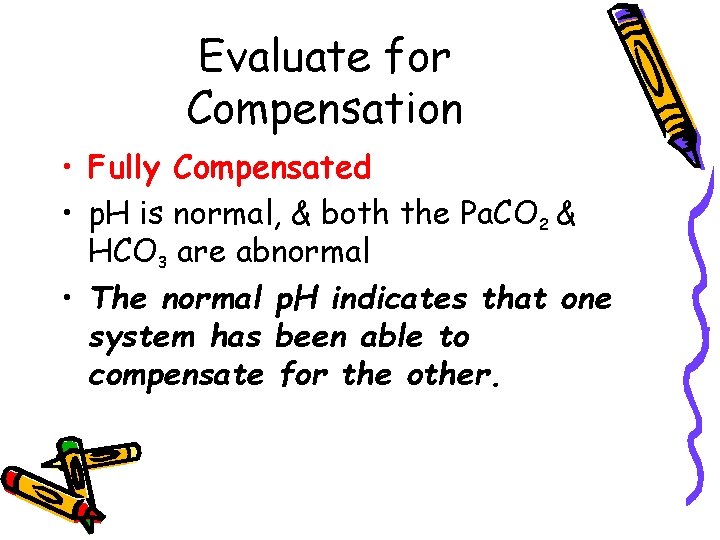 Evaluate for Compensation

• Fully Compensated

• pH is normal, & both the $PaCO_2$ & $HCO_3$ are abnormal

• The normal pH indicates that one system has been able to compensate for the other.